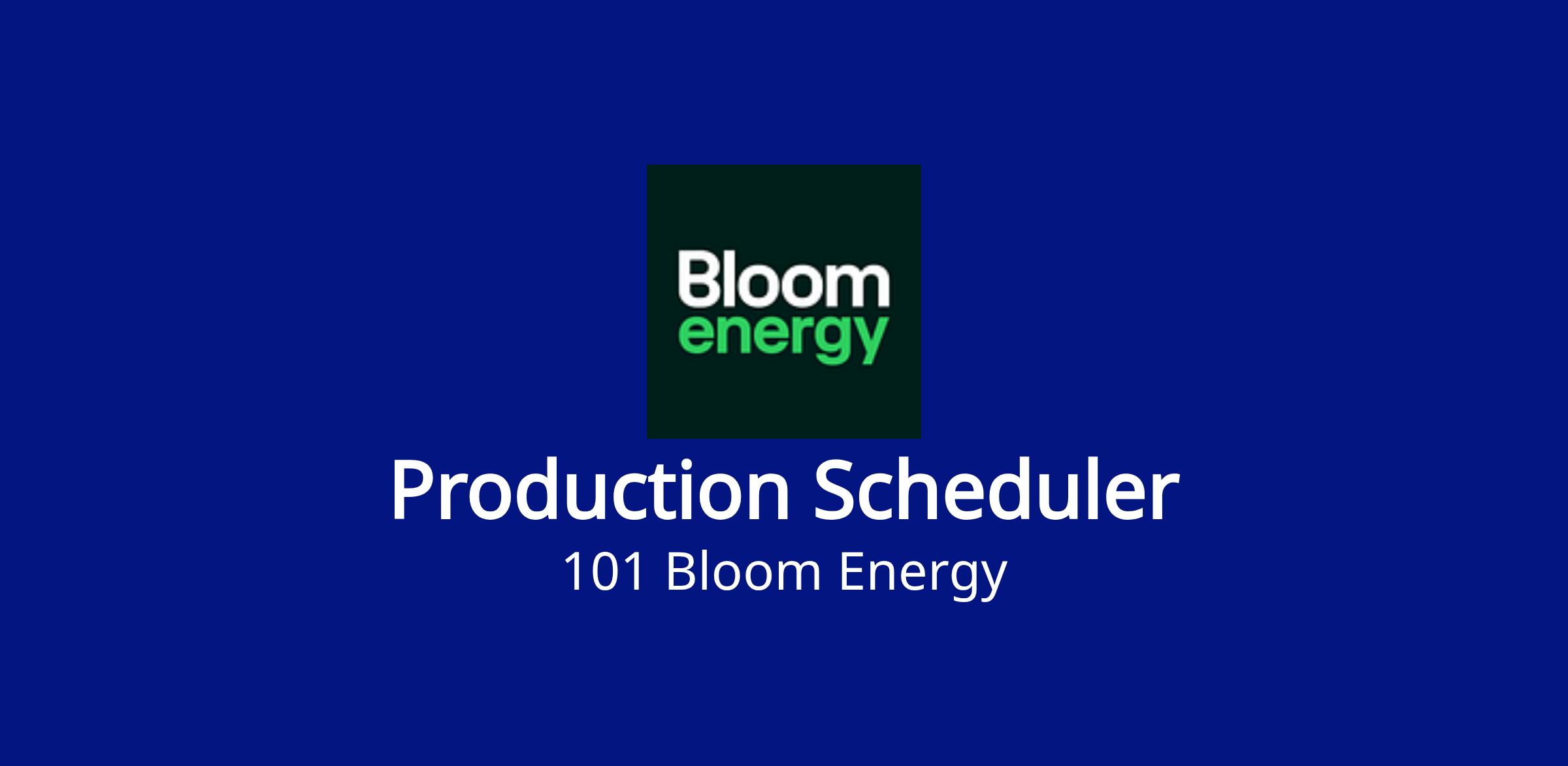 Bloom
energy

Production Scheduler

101 Bloom Energy